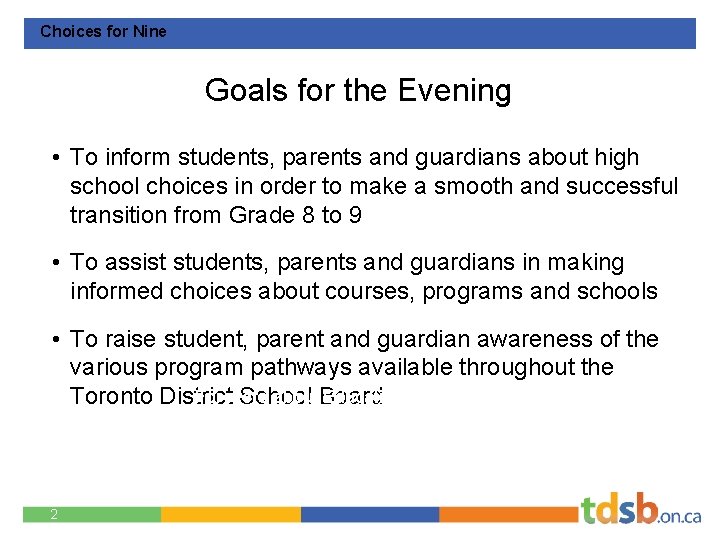 Choices for Nine

Goals for the Evening

• To inform students, parents and guardians about high school choices in order to make a smooth and successful transition from Grade 8 to 9

• To assist students, parents and guardians in making informed choices about courses, programs and schools

• To raise student, parent and guardian awareness of the various program pathways available throughout the Toronto District School Board

2

tdsb.on.ca